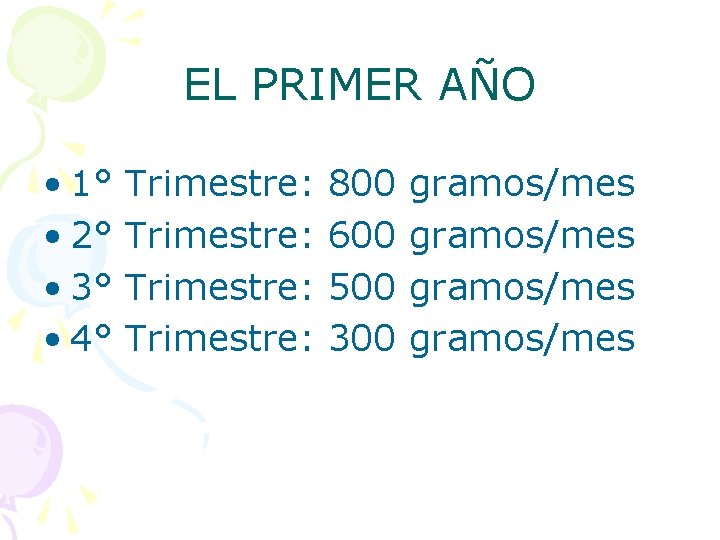 EL PRIMER AÑO

• 1° Trimestre: 800 gramos/mes
• 2° Trimestre: 600 gramos/mes
• 3° Trimestre: 500 gramos/mes
• 4° Trimestre: 300 gramos/mes